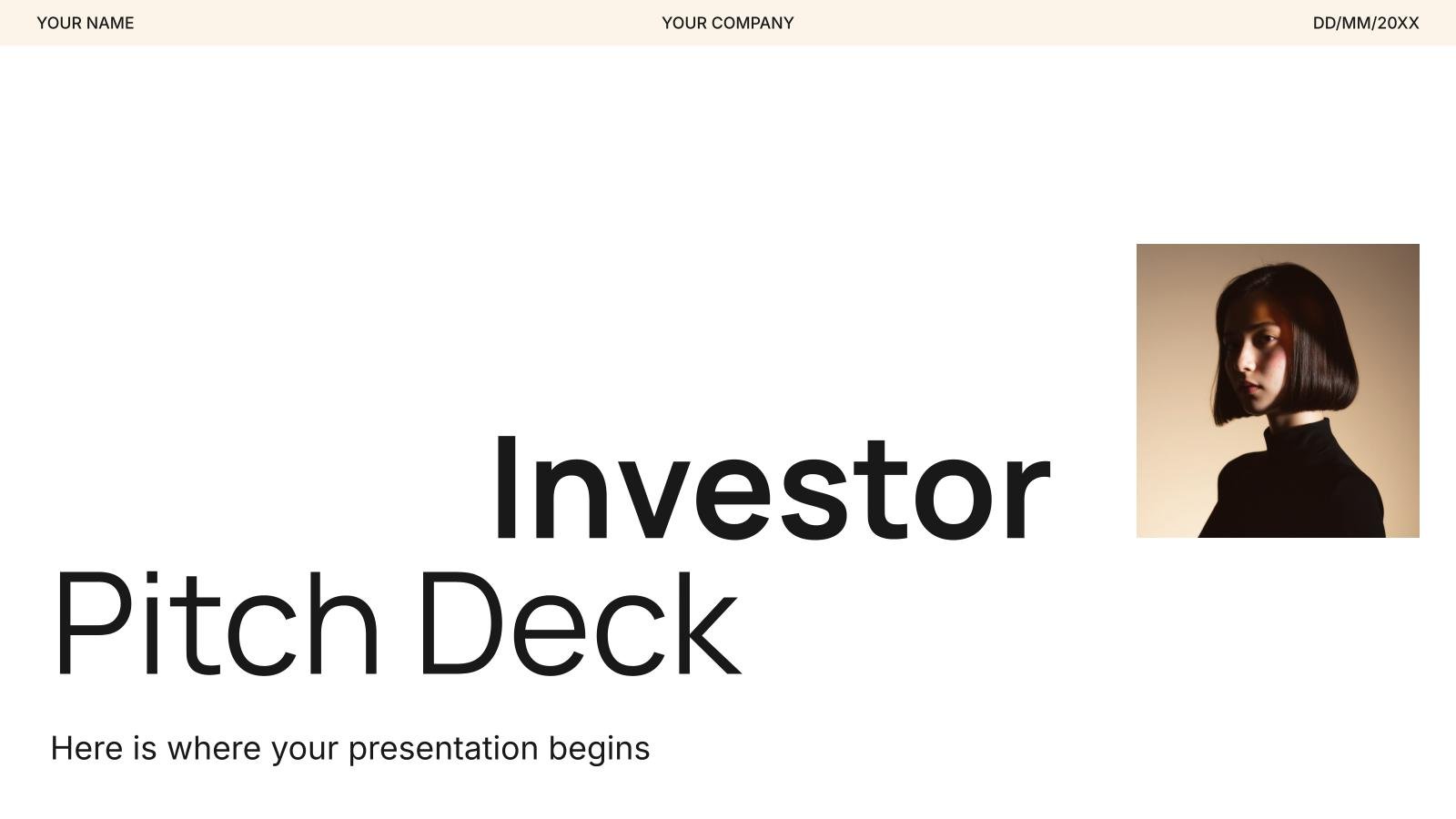 YOUR NAME YOUR COMPANY DD/MM/20XX

Investor
Pitch Deck

Here is where your presentation begins